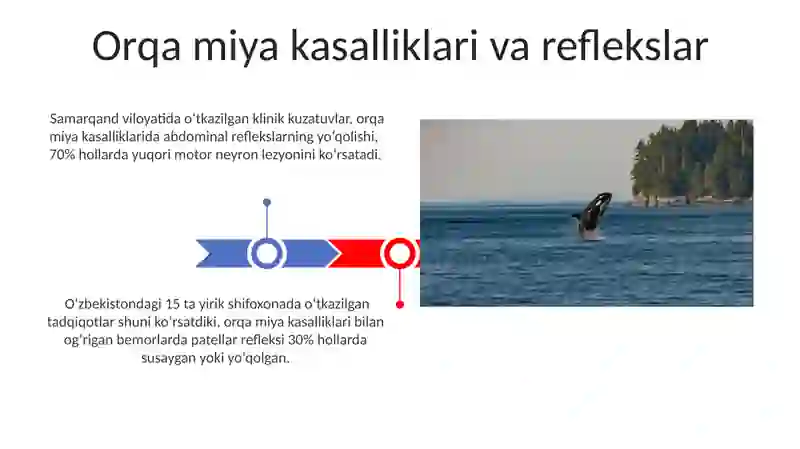 Orqa miya kasalliklari va reflekslar

Samarqand viloyatida oʻtkazilgan klinik kuzatuvlar, orqa miya kasalliklarida abdominal reflekslarning yoʻqolishi, 70% hollarda yuqori motor neyron lezyonini koʻrsatadi.

Oʻzbekistondagi 15 ta yirik shifoxonada oʻtkazilgan tadqiqotlar shuni koʻrsatdiki, orqa miya kasalliklari bilan ogʻrigan bemorlarda patellar refleksi 30% hollarda susaygan yoki yoʻqolgan.